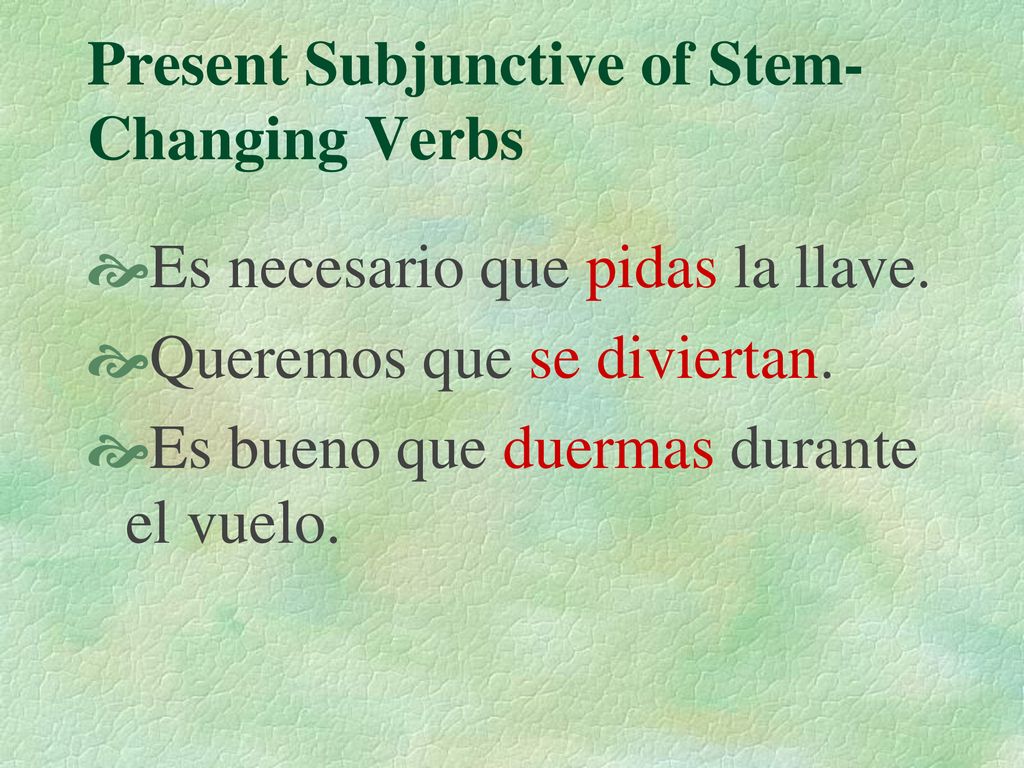 Present Subjunctive of Stem-Changing Verbs

Es necesario que pidas la llave.

Queremos que se diviertan.

Es bueno que duermas durante el vuelo.